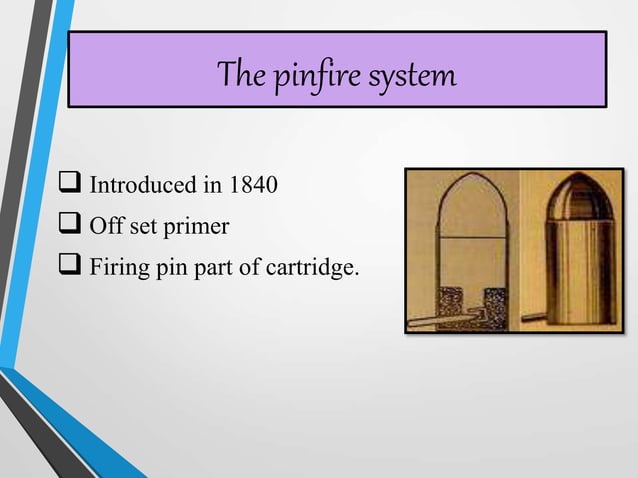 The pinfire system

❑ Introduced in 1840
❑ Off set primer
❑ Firing pin part of cartridge.